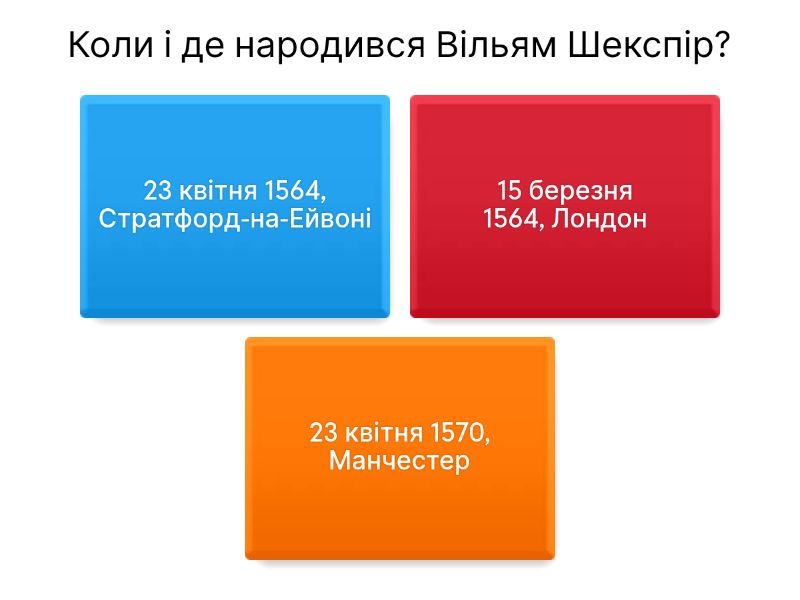 Коли і де народився Вільям Шекспір?

23 квітня 1564, Стратфорд-на-Ейвоні

15 березня 1564, Лондон

23 квітня 1570, Манчестер